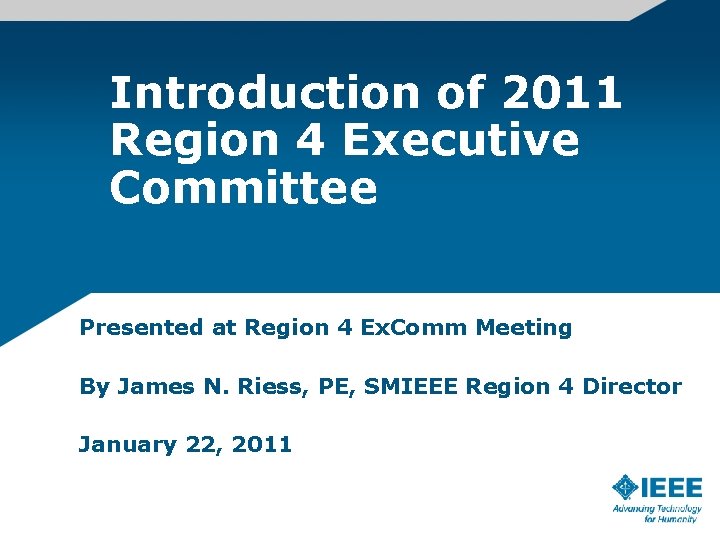 Introduction of 2011 Region 4 Executive Committee

Presented at Region 4 ExComm Meeting

By James N. Riess, PE, SMIEEE Region 4 Director

January 22, 2011

IEEE
Advancing Technology for Humanity